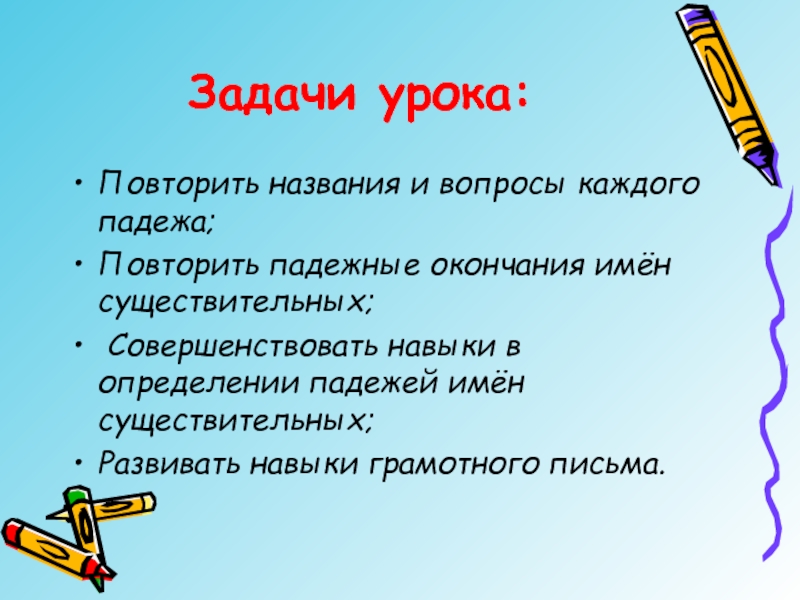 Задачи урока:

• Повторить названия и вопросы каждого падежа;

• Повторить падежные окончания имён существительных;

• Совершенствовать навыки в определении падежей имён существительных;

• Развивать навыки грамотного письма.